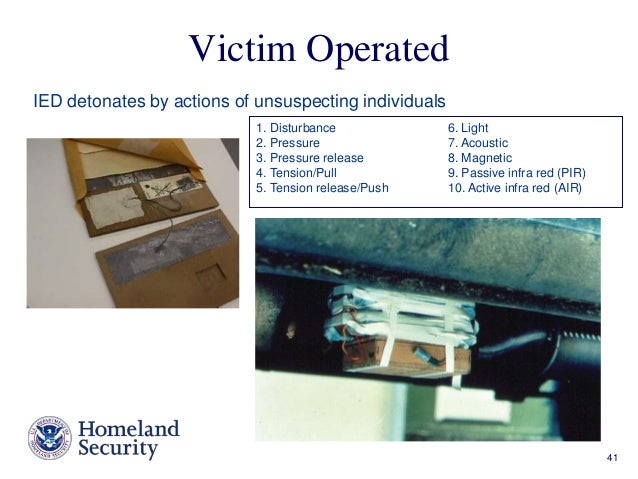 Victim Operated

IED detonates by actions of unsuspecting individuals

1. Disturbance
2. Pressure
3. Pressure release
4. Tension/Pull
5. Tension release/Push

6. Light
7. Acoustic
8. Magnetic
9. Passive infra red (PIR)
10. Active infra red (AIR)

U.S. DEPARTMENT OF HOMELAND SECURITY

Homeland Security

41